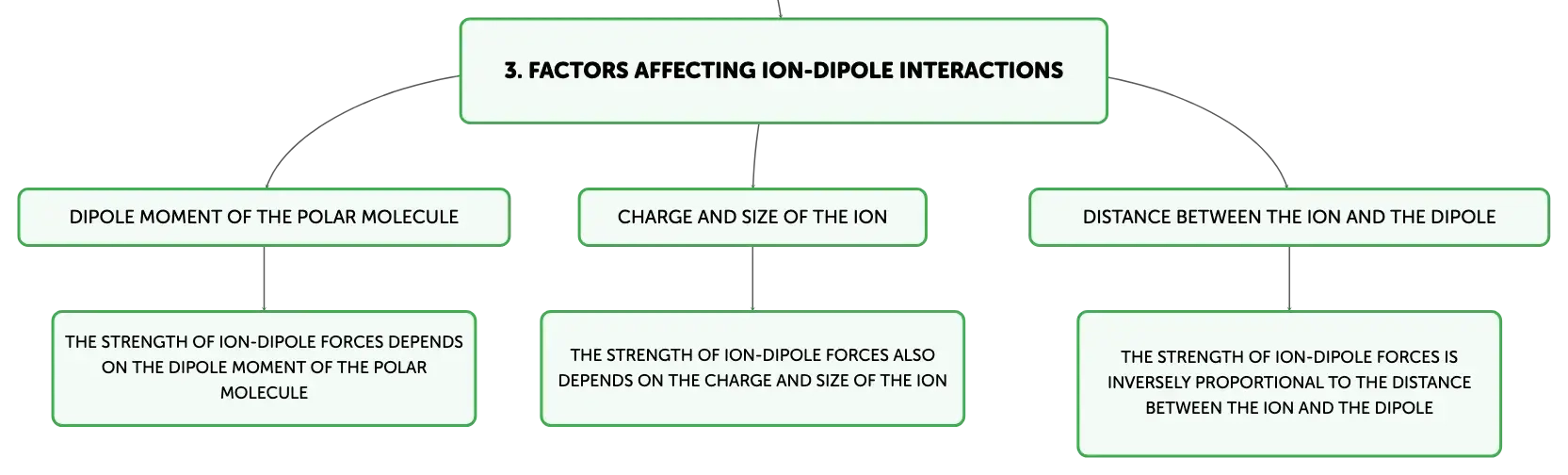 3. FACTORS AFFECTING ION-DIPOLE INTERACTIONS

DIPOLE MOMENT OF THE POLAR MOLECULE

THE STRENGTH OF ION-DIPOLE FORCES DEPENDS ON THE DIPOLE MOMENT OF THE POLAR MOLECULE

CHARGE AND SIZE OF THE ION

THE STRENGTH OF ION-DIPOLE FORCES ALSO DEPENDS ON THE CHARGE AND SIZE OF THE ION

DISTANCE BETWEEN THE ION AND THE DIPOLE

THE STRENGTH OF ION-DIPOLE FORCES IS INVERSELY PROPORTIONAL TO THE DISTANCE BETWEEN THE ION AND THE DIPOLE